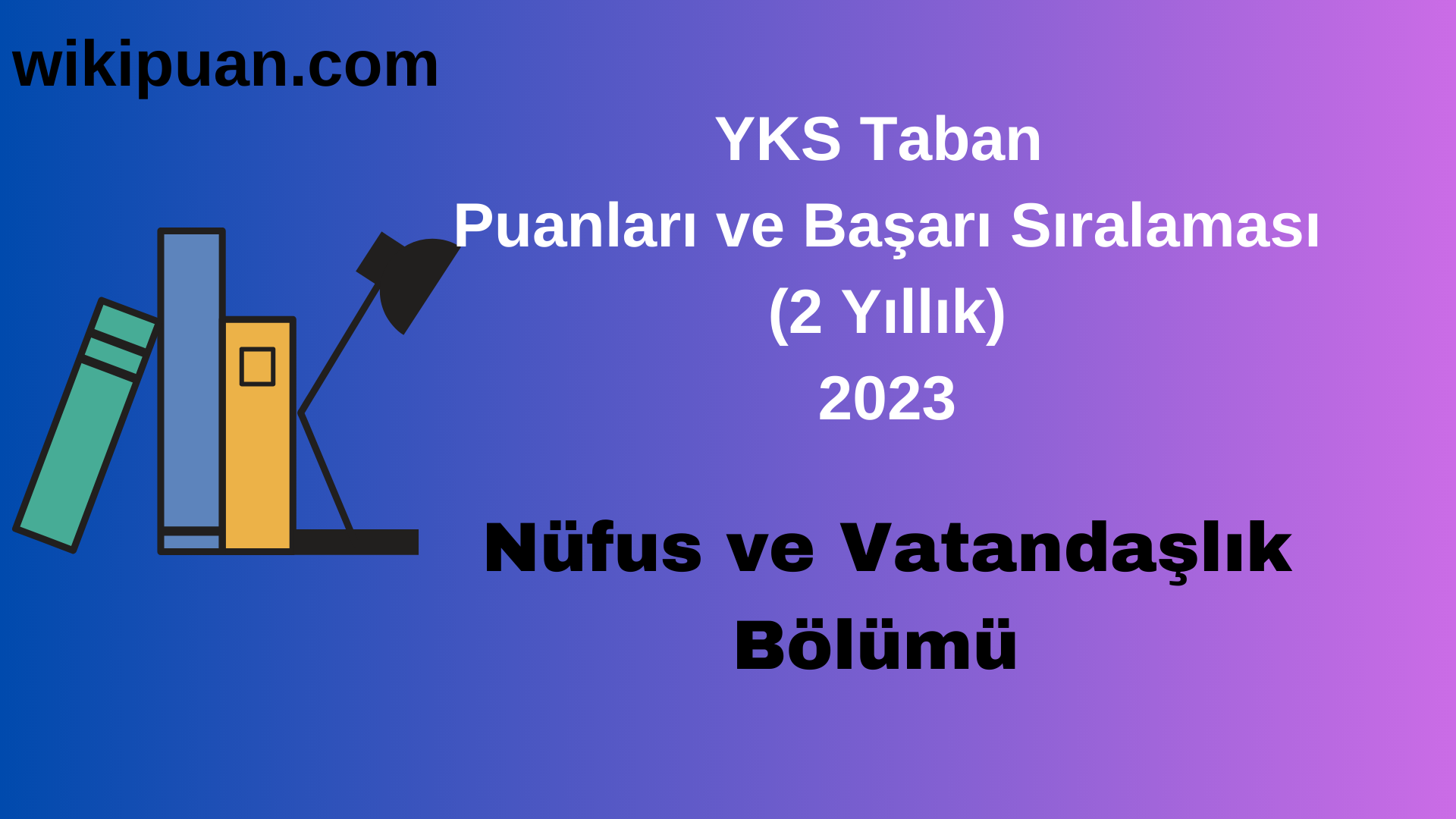 wikipuan.com

YKS Taban
Puanları ve Başarı Sıralaması
(2 Yıllık)
2023

Nüfus ve Vatandaşlık
Bölümü